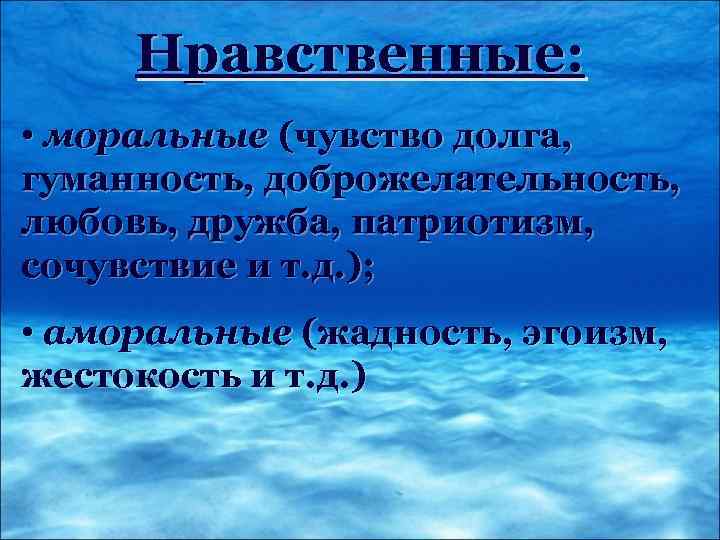 Нравственные:

• моральные (чувство долга, гуманность, доброжелательность, любовь, дружба, патриотизм, сочувствие и т.д.);

• аморальные (жадность, эгоизм, жестокость и т.д.)